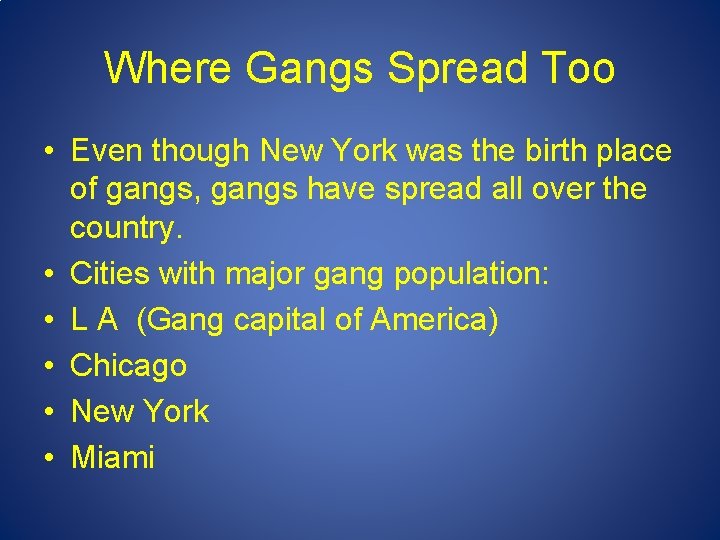 Where Gangs Spread Too

• Even though New York was the birth place of gangs, gangs have spread all over the country.
• Cities with major gang population:
• L A (Gang capital of America)
• Chicago
• New York
• Miami